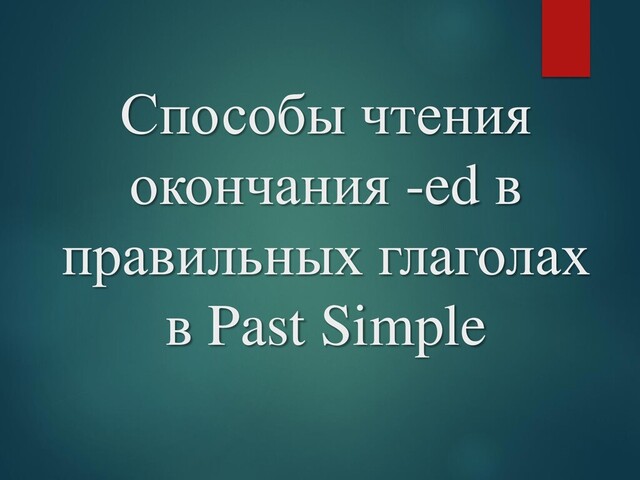 Способы чтения окончания -ed в правильных глаголах в Past Simple